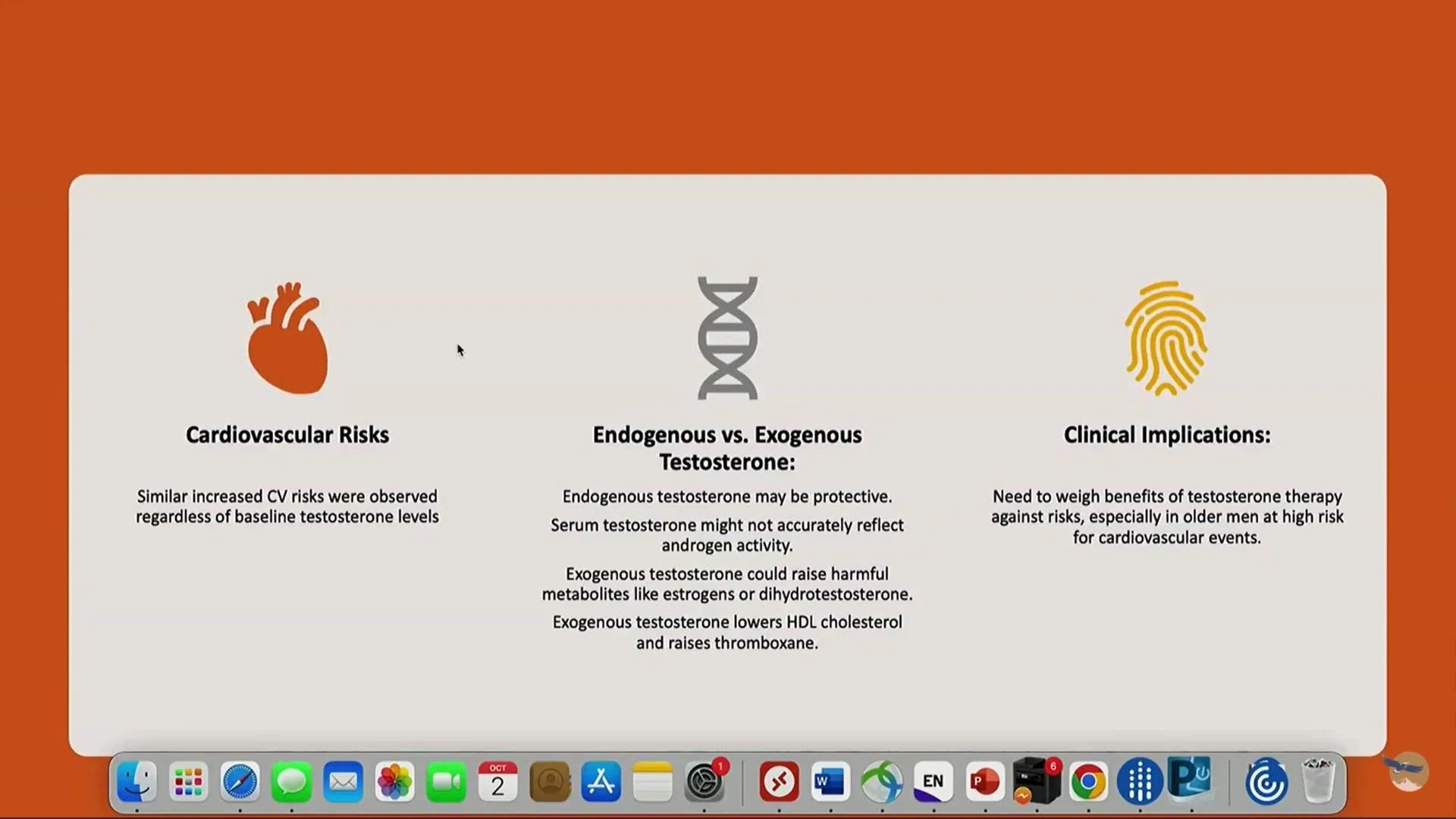 Cardiovascular Risks

Similar increased CV risks were observed regardless of baseline testosterone levels

Endogenous vs. Exogenous Testosterone:

Endogenous testosterone may be protective.

Serum testosterone might not accurately reflect androgen activity.

Exogenous testosterone could raise harmful metabolites like estrogens or dihydrotestosterone.

Exogenous testosterone lowers HDL cholesterol and raises thromboxane.

Clinical Implications:

Need to weigh benefits of testosterone therapy against risks, especially in older men at high risk for cardiovascular events.

OCT
2
1
EN
6